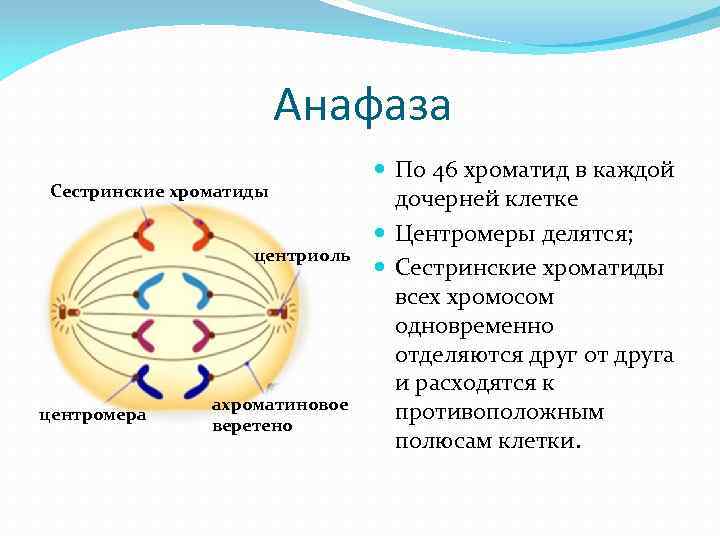 Анафаза

Сестринские хроматиды

центриоль

центромера

ахроматиновое веретено

По 46 хроматид в каждой дочерней клетке

Центромеры делятся;

Сестринские хроматиды всех хромосом одновременно отделяются друг от друга и расходятся к противоположным полюсам клетки.